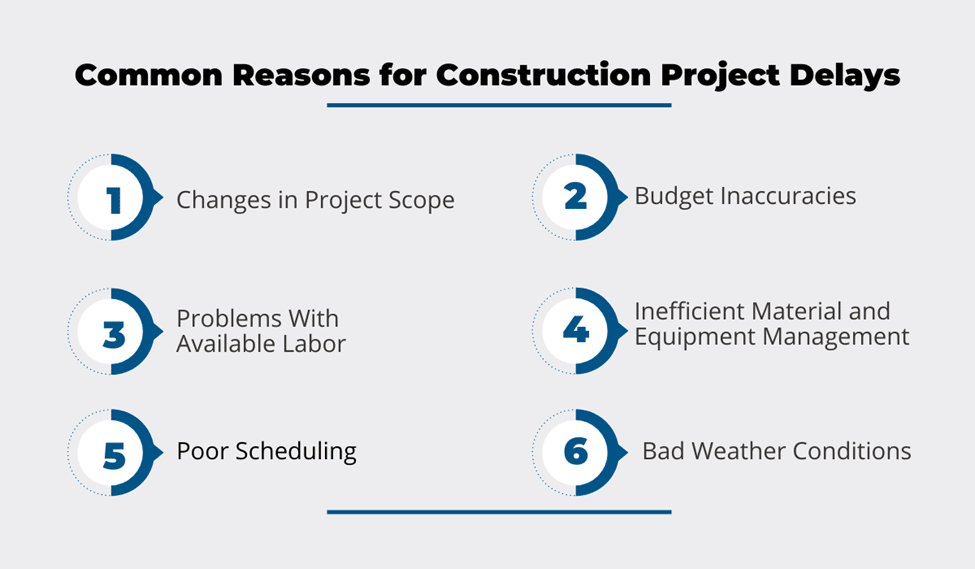 Common Reasons for Construction Project Delays

1 Changes in Project Scope

2 Budget Inaccuracies

3 Problems With Available Labor

4 Inefficient Material and Equipment Management

5 Poor Scheduling

6 Bad Weather Conditions